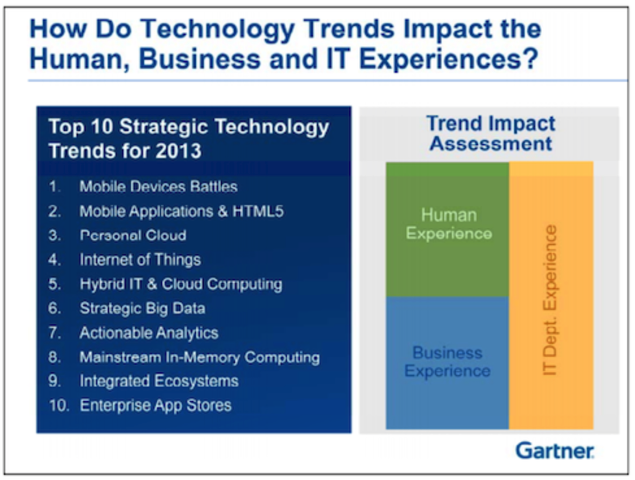 How Do Technology Trends Impact the Human, Business and IT Experiences?

Top 10 Strategic Technology Trends for 2013

1. Mobile Devices Battles
2. Mobile Applications & HTML5
3. Personal Cloud
4. Internet of Things
5. Hybrid IT & Cloud Computing
6. Strategic Big Data
7. Actionable Analytics
8. Mainstream In-Memory Computing
9. Integrated Ecosystems
10. Enterprise App Stores

Trend Impact Assessment

Human Experience

Business Experience

IT Dept. Experience

Gartner